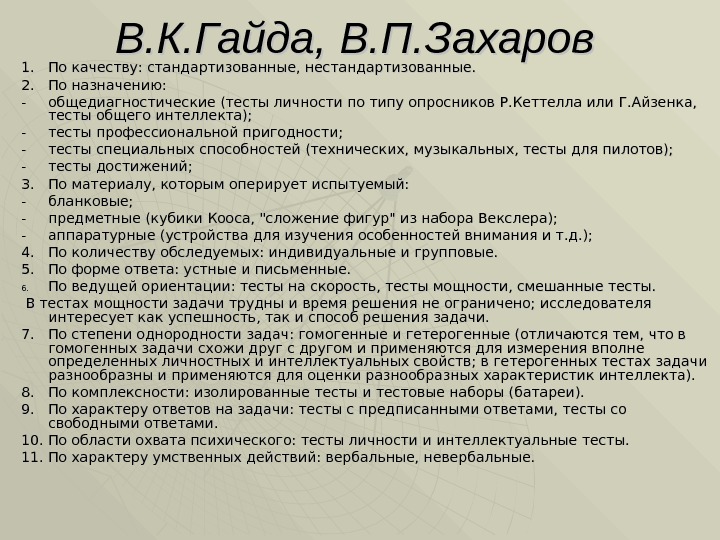 В.К.Гайда, В.П.Захаров

1. По качеству: стандартизованные, нестандартизованные.
2. По назначению:
- общедиагностические (тесты личности по типу опросников Р.Кеттелла или Г.Айзенка, тесты общего интеллекта);
- тесты профессиональной пригодности;
- тесты специальных способностей (технических, музыкальных, тесты для пилотов);
- тесты достижений;
3. По материалу, которым оперирует испытуемый:
- бланковые;
- предметные (кубики Кооса, "сложение фигур" из набора Векслера);
- аппаратурные (устройства для изучения особенностей внимания и т.д.);
4. По количеству обследуемых: индивидуальные и групповые.
5. По форме ответа: устные и письменные.
6. По ведущей ориентации: тесты на скорость, тесты мощности, смешанные тесты.

В тестах мощности задачи трудны и время решения не ограничено; исследователя интересует как успешность, так и способ решения задачи.

7. По степени однородности задач: гомогенные и гетерогенные (отличаются тем, что в гомогенных задачи схожи друг с другом и применяются для измерения вполне определенных личностных и интеллектуальных свойств; в гетерогенных тестах задачи разнообразны и применяются для оценки разнообразных характеристик интеллекта).
8. По комплексности: изолированные тесты и тестовые наборы (батареи).
9. По характеру ответов на задачи: тесты с предписанными ответами, тесты со свободными ответами.
10. По области охвата психического: тесты личности и интеллектуальные тесты.
11. По характеру умственных действий: вербальные, невербальные.